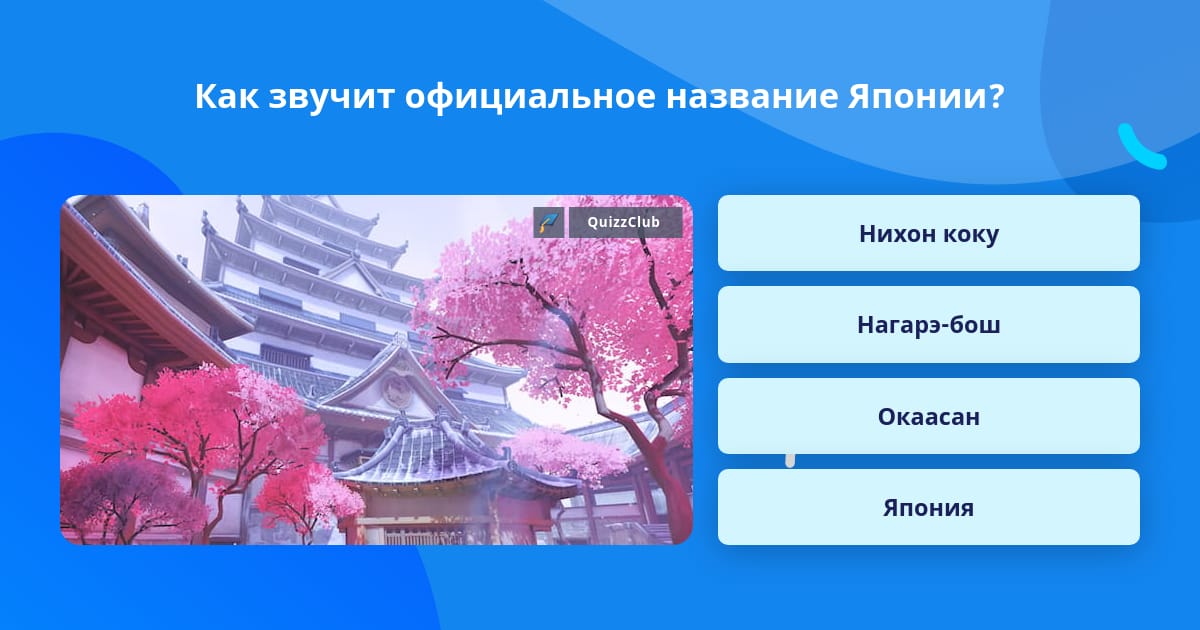 Как звучит официальное название Японии?

QuizzClub

Нихон коку

Нагарэ-бош

Окаасан

Япония